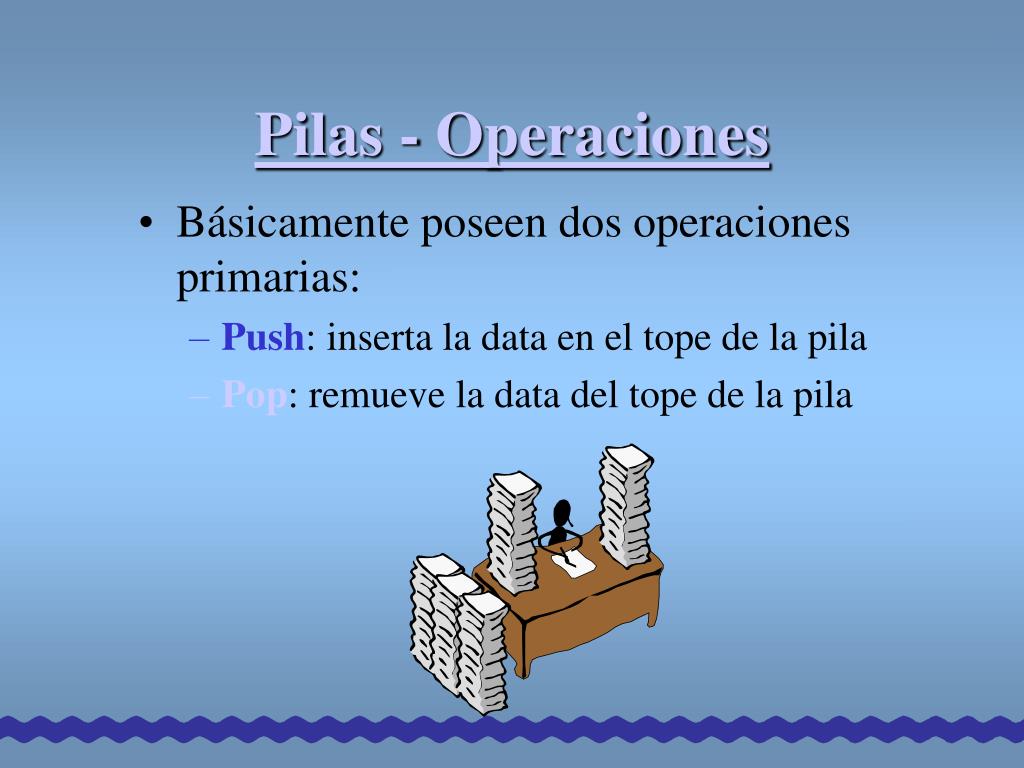 Pilas - Operaciones

• Básicamente poseen dos operaciones primarias:

– Push: inserta la data en el tope de la pila

– Pop: remueve la data del tope de la pila